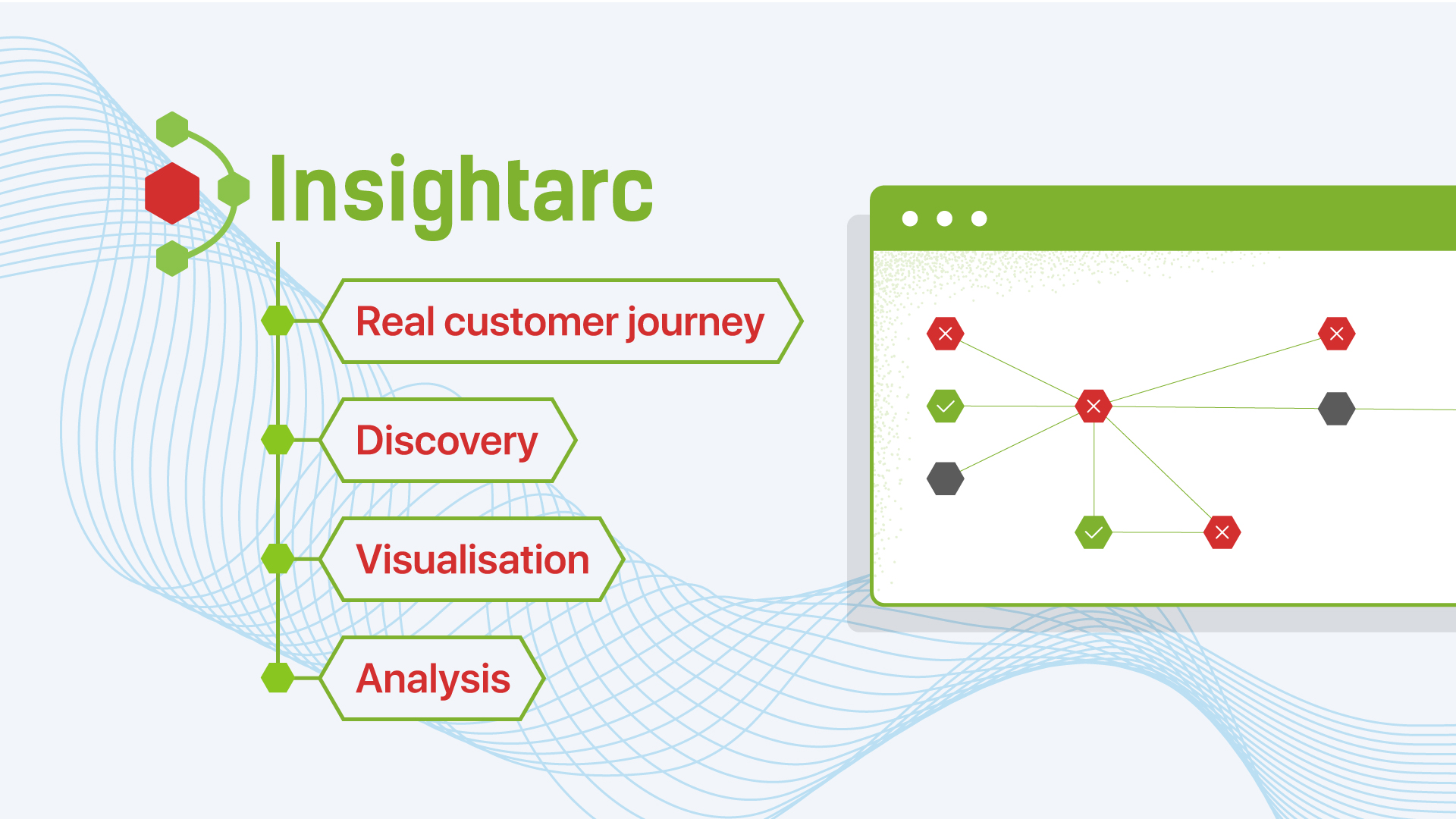 Insightarc

Real customer journey

Discovery

Visualisation

Analysis